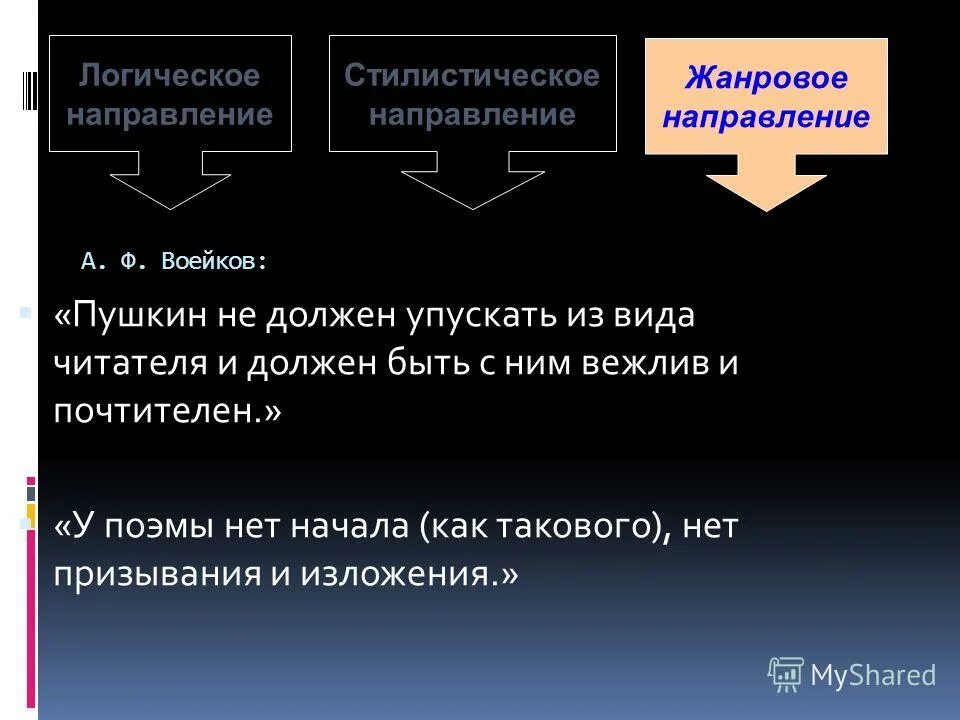 Логическое направление

Стилистическое направление

Жанровое направление

А. Ф. Воейков:

«Пушкин не должен упускать из вида читателя и должен быть с ним вежлив и почтителен.»

«У поэмы нет начала (как такового), нет призывания и изложения.»

MyShared